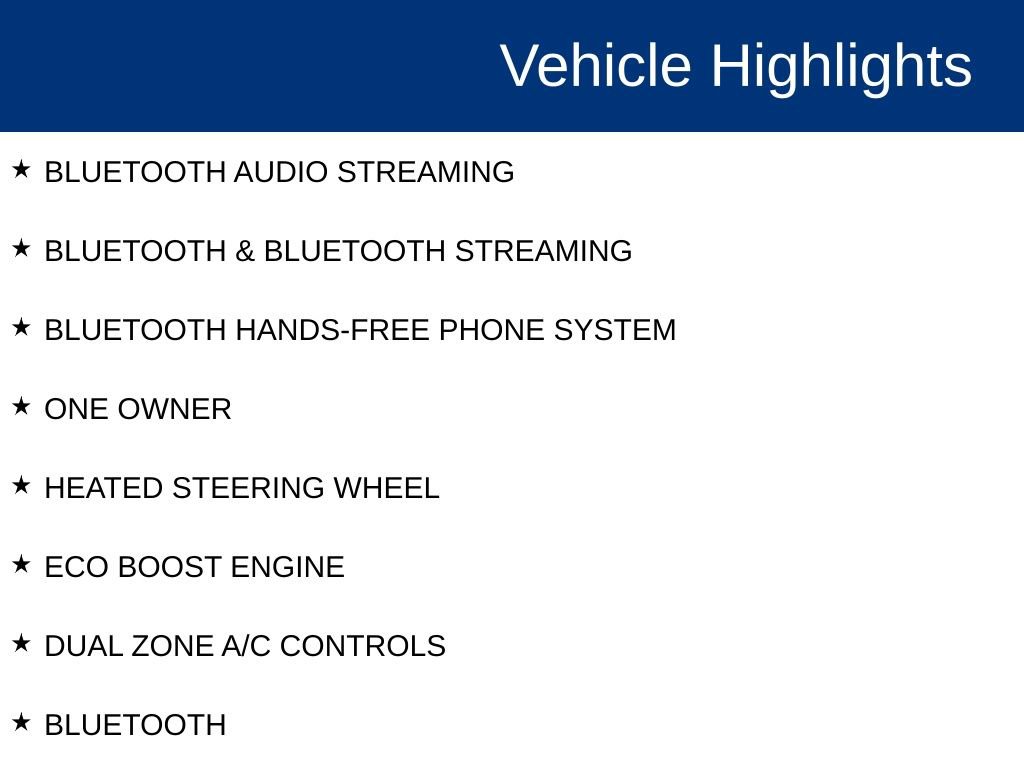 Vehicle Highlights

★ BLUETOOTH AUDIO STREAMING

★ BLUETOOTH & BLUETOOTH STREAMING

★ BLUETOOTH HANDS-FREE PHONE SYSTEM

★ ONE OWNER

★ HEATED STEERING WHEEL

★ ECO BOOST ENGINE

★ DUAL ZONE A/C CONTROLS

★ BLUETOOTH